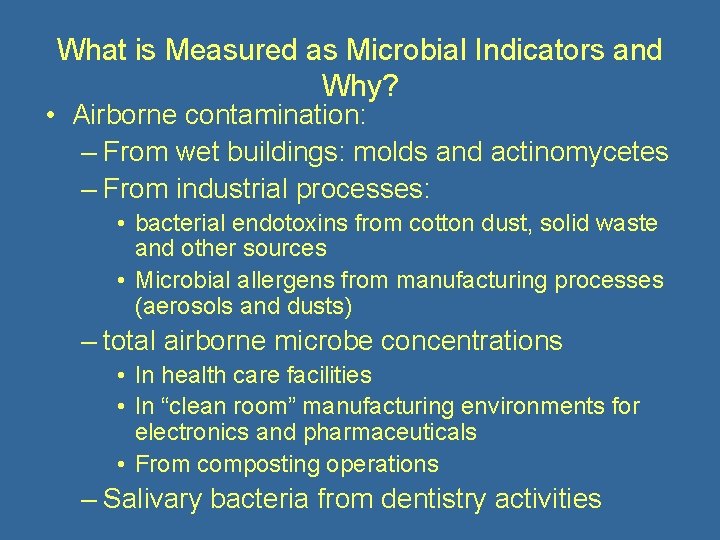 What is Measured as Microbial Indicators and Why?

• Airborne contamination:
– From wet buildings: molds and actinomycetes
– From industrial processes:
• bacterial endotoxins from cotton dust, solid waste and other sources
• Microbial allergens from manufacturing processes (aerosols and dusts)
– total airborne microbe concentrations
• In health care facilities
• In “clean room” manufacturing environments for electronics and pharmaceuticals
• From composting operations
– Salivary bacteria from dentistry activities